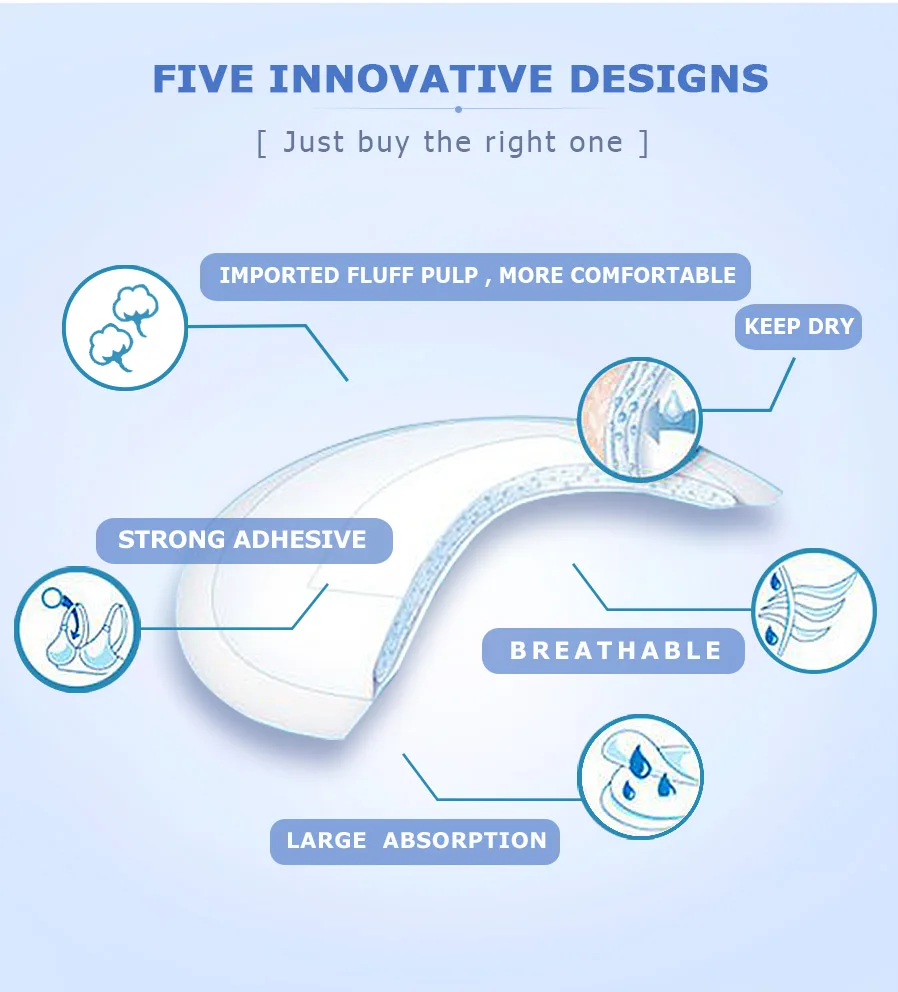 FIVE INNOVATIVE DESIGNS

[ Just buy the right one ]

IMPORTED FLUFF PULP , MORE COMFORTABLE

KEEP DRY

STRONG ADHESIVE

BREATHABLE

LARGE ABSORPTION